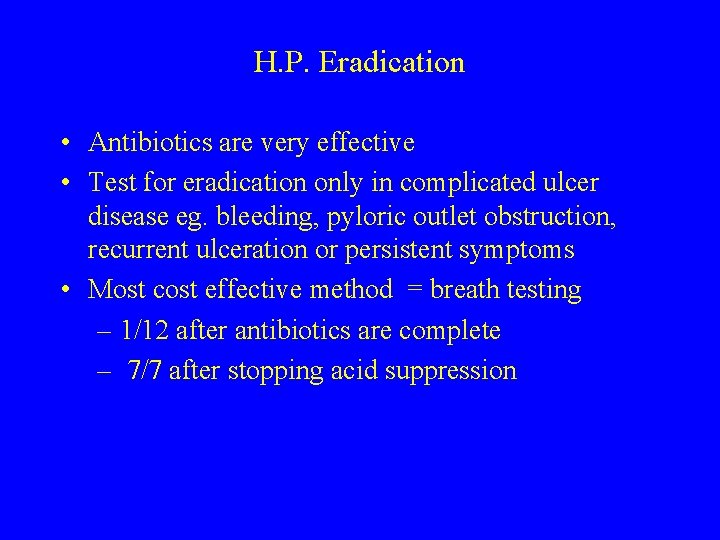 H.P. Eradication

• Antibiotics are very effective
• Test for eradication only in complicated ulcer disease eg. bleeding, pyloric outlet obstruction, recurrent ulceration or persistent symptoms
• Most cost effective method = breath testing
– 1/12 after antibiotics are complete
– 7/7 after stopping acid suppression